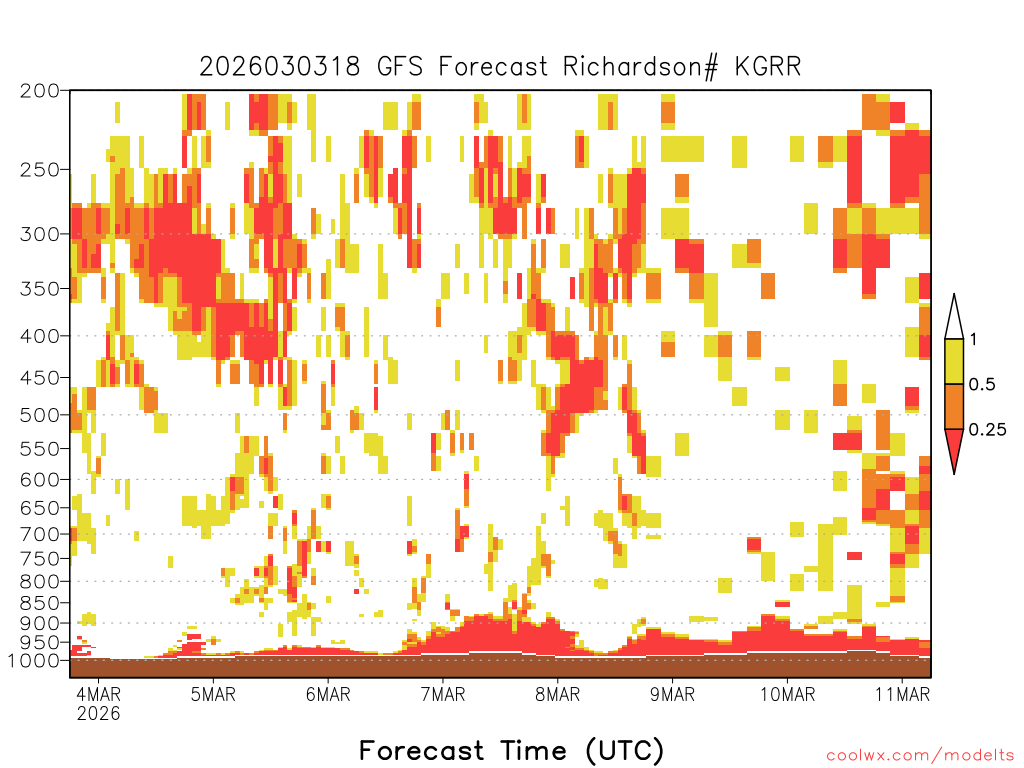 2026030318 GFS Forecast Richardson# KGRR

200
250
300
350
400
450
500
550
600
650
700
750
800
850
900
950
1000

1
0.5
0.25

4MAR
2026
5MAR
6MAR
7MAR
8MAR
9MAR
10MAR
11MAR

Forecast Time (UTC)

coolwx.com/modelts